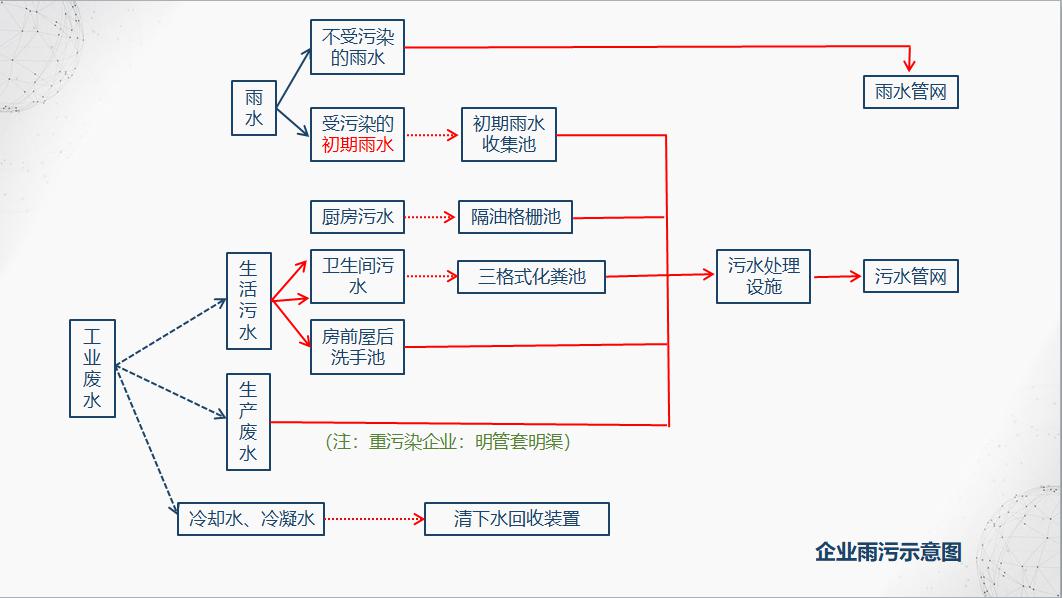 雨水

不受污染的雨水

雨水管网

受污染的初期雨水

初期雨水收集池

厨房污水

隔油格栅池

工业废水

生活污水

卫生间污水

三格式化粪池

污水处理设施

污水管网

房前屋后洗手池

生产废水

(注：重污染企业：明管套明渠)

冷却水、冷凝水

清下水回收装置

企业雨污示意图